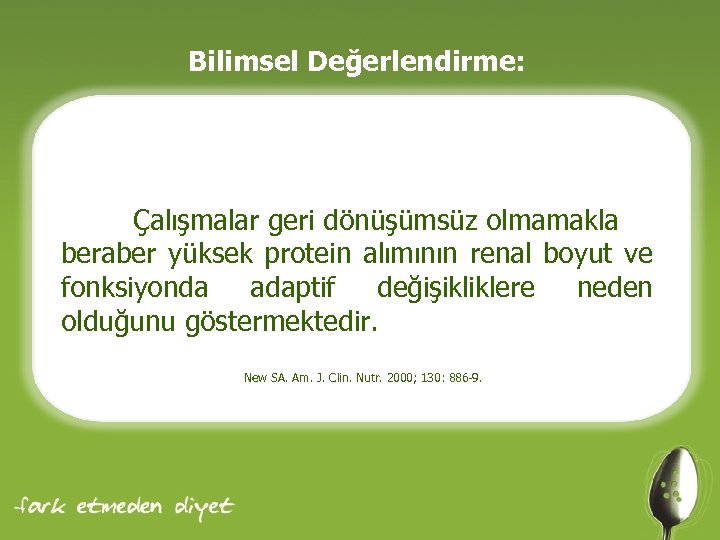 Bilimsel Değerlendirme:

Çalışmalar geri dönüşümsüz olmamakla beraber yüksek protein alımının renal boyut ve fonksiyonda adaptif değişikliklere neden olduğunu göstermektedir.

New SA. Am. J. Clin. Nutr. 2000; 130: 886-9.

fark etmeden diyet